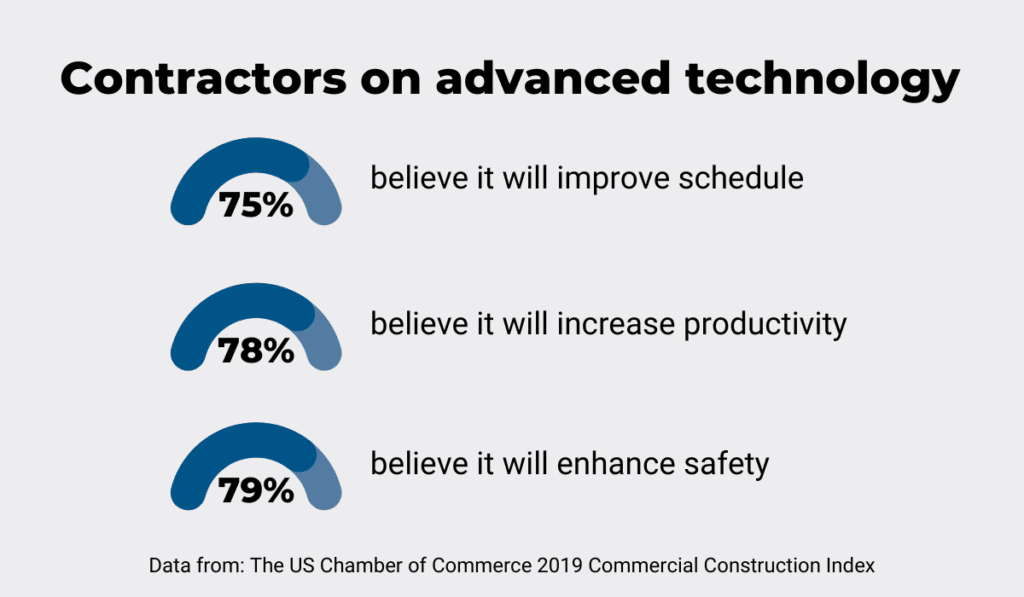 Contractors on advanced technology

75%
believe it will improve schedule

78%
believe it will increase productivity

79%
believe it will enhance safety

Data from: The US Chamber of Commerce 2019 Commercial Construction Index